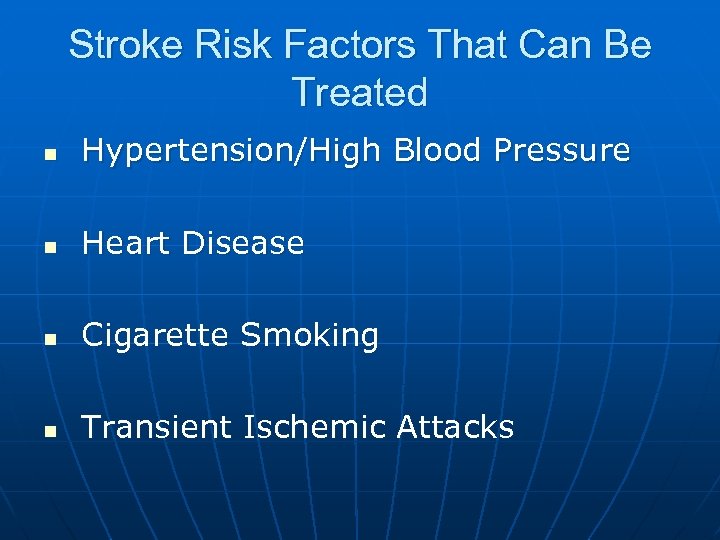 Stroke Risk Factors That Can Be Treated

- Hypertension/High Blood Pressure
- Heart Disease
- Cigarette Smoking
- Transient Ischemic Attacks